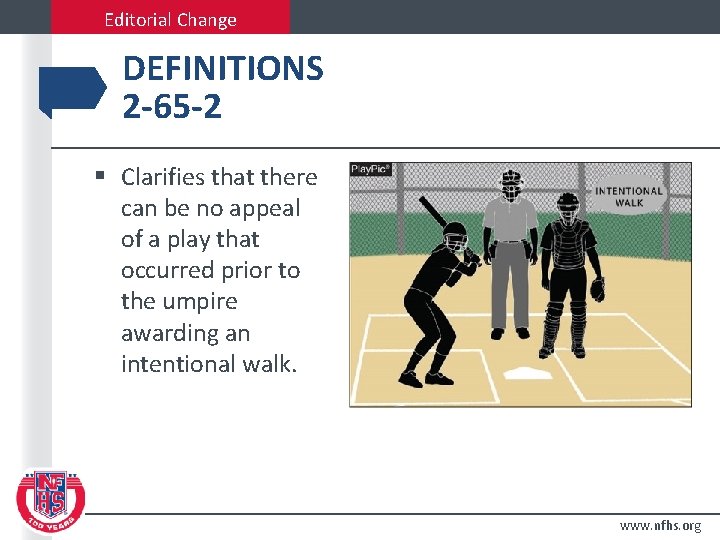 Editorial Change

DEFINITIONS
2-65-2

▪ Clarifies that there can be no appeal of a play that occurred prior to the umpire awarding an intentional walk.

PlayPic®

INTENTIONAL WALK

NFHS
100 YEARS

www.nfhs.org